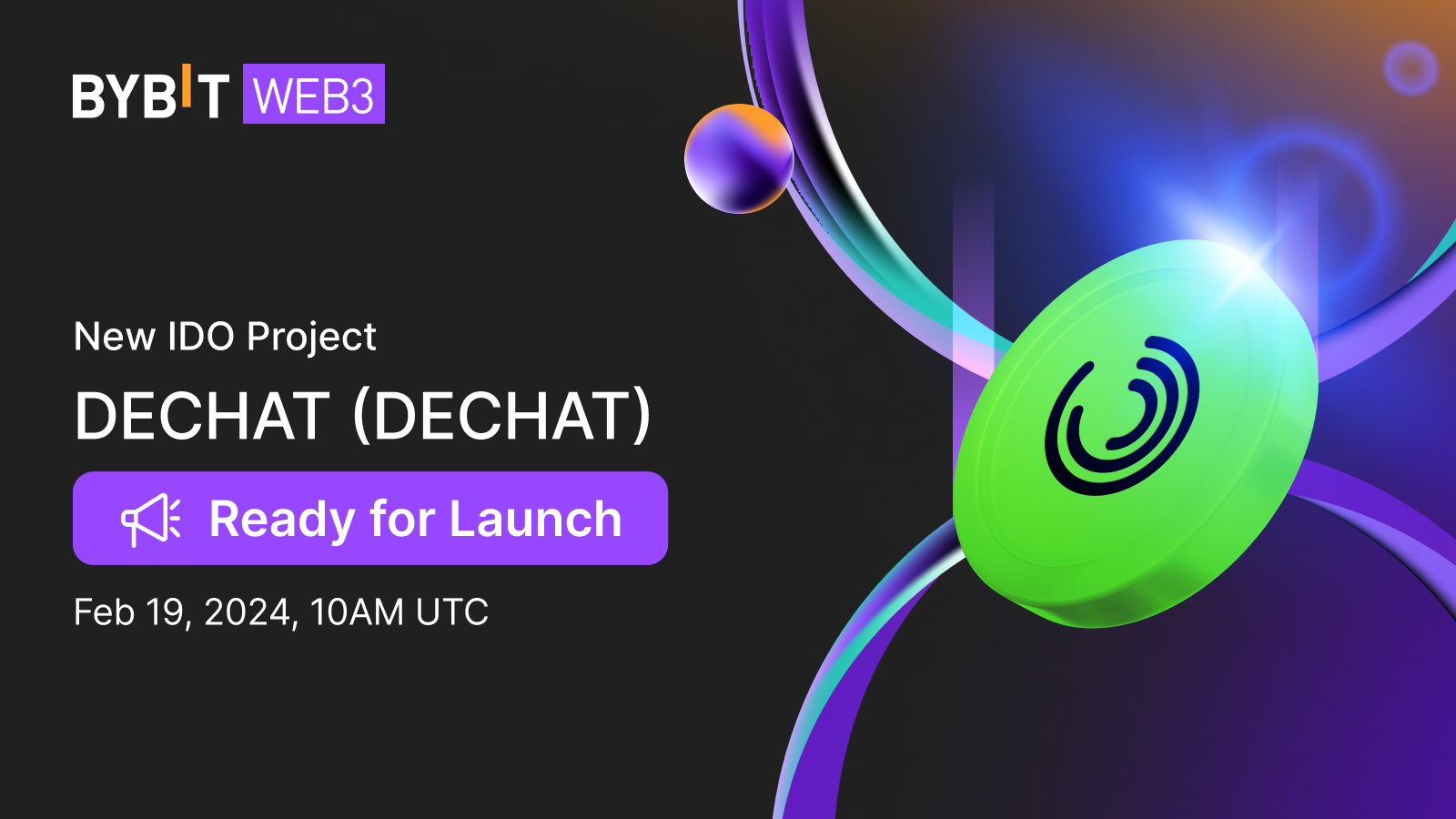 BYBIT WEB3

New IDO Project

DECHAT (DECHAT)

Ready for Launch

Feb 19, 2024, 10AM UTC